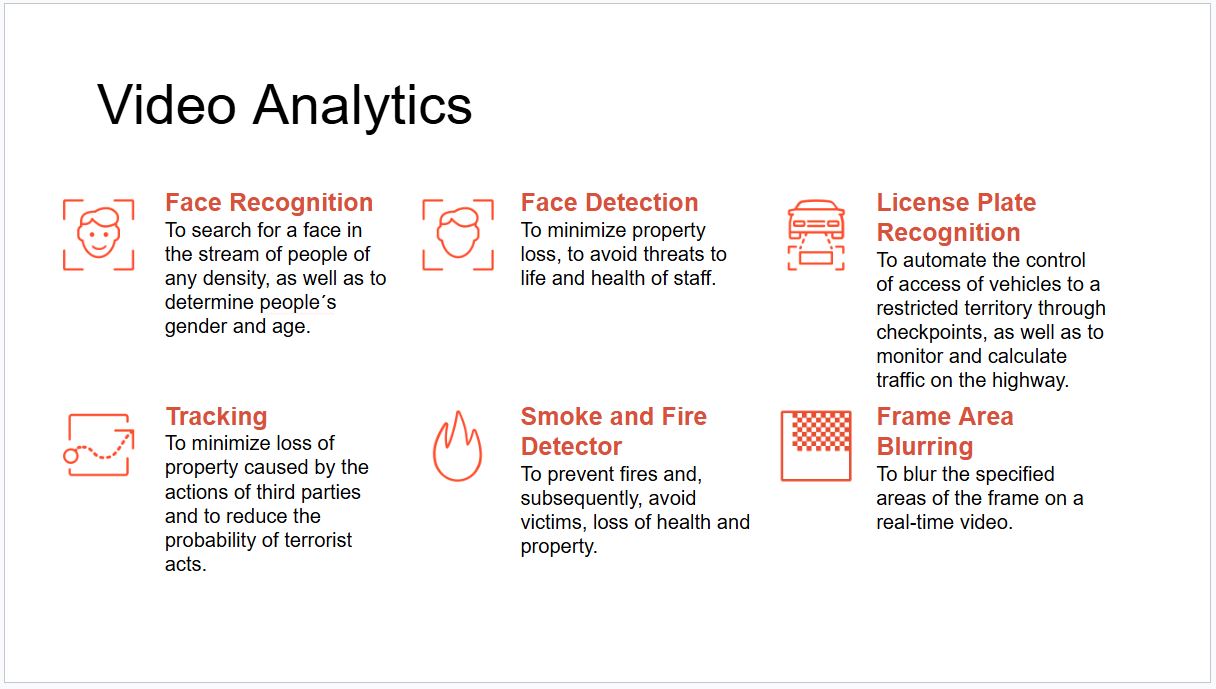 Video Analytics

Face Recognition
To search for a face in the stream of people of any density, as well as to determine people´s gender and age.

Face Detection
To minimize property loss, to avoid threats to life and health of staff.

License Plate Recognition
To automate the control of access of vehicles to a restricted territory through checkpoints, as well as to monitor and calculate traffic on the highway.

Tracking
To minimize loss of property caused by the actions of third parties and to reduce the probability of terrorist acts.

Smoke and Fire Detector
To prevent fires and, subsequently, avoid victims, loss of health and property.

Frame Area Blurring
To blur the specified areas of the frame on a real-time video.